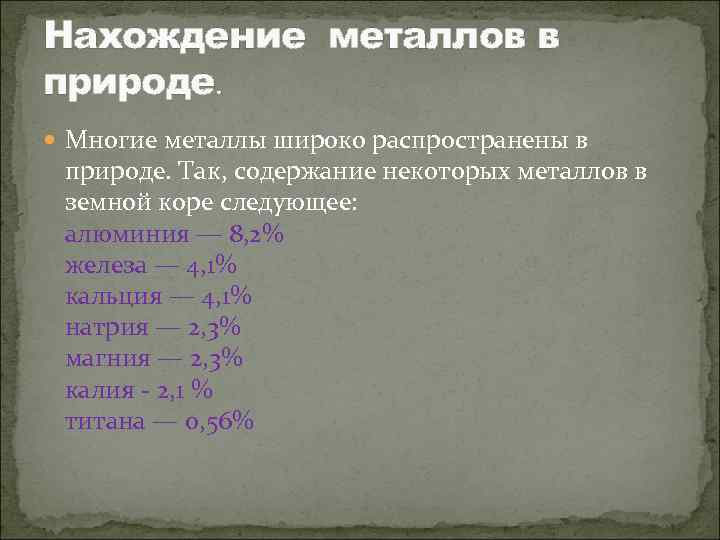 Нахождение металлов в природе.

Многие металлы широко распространены в природе. Так, содержание некоторых металлов в земной коре следующее:
алюминия — 8,2%
железа — 4,1%
кальция — 4,1%
натрия — 2,3%
магния — 2,3%
калия - 2,1 %
титана — 0,56%